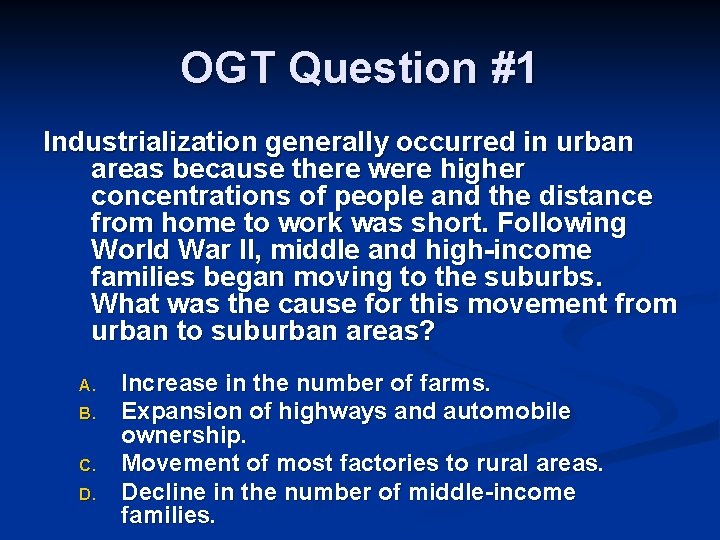 OGT Question #1

Industrialization generally occurred in urban areas because there were higher concentrations of people and the distance from home to work was short. Following World War II, middle and high-income families began moving to the suburbs. What was the cause for this movement from urban to suburban areas?

A. Increase in the number of farms.
B. Expansion of highways and automobile ownership.
C. Movement of most factories to rural areas.
D. Decline in the number of middle-income families.